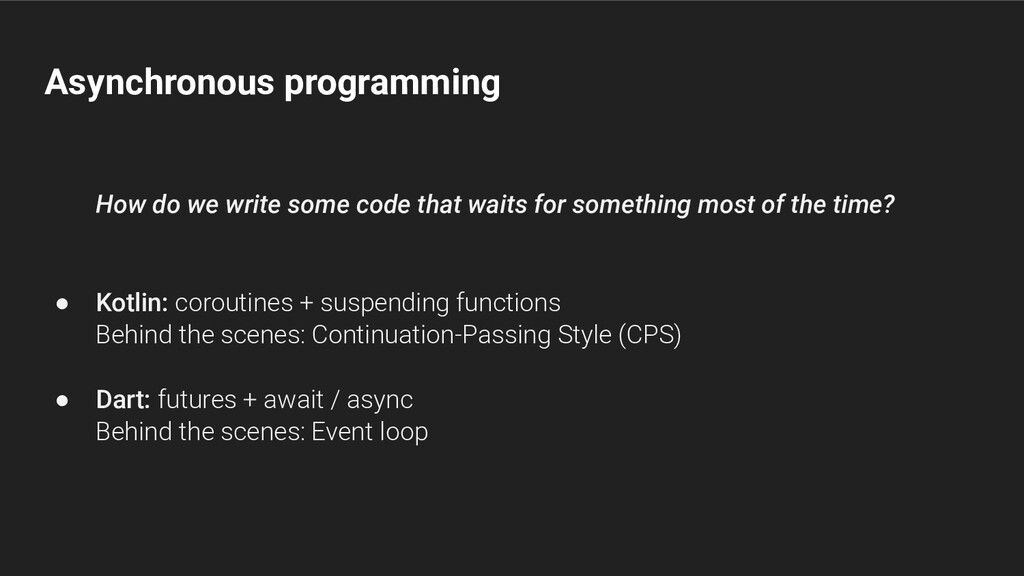 Asynchronous programming

How do we write some code that waits for something most of the time?

● Kotlin: coroutines + suspending functions
Behind the scenes: Continuation-Passing Style (CPS)

● Dart: futures + await / async
Behind the scenes: Event loop